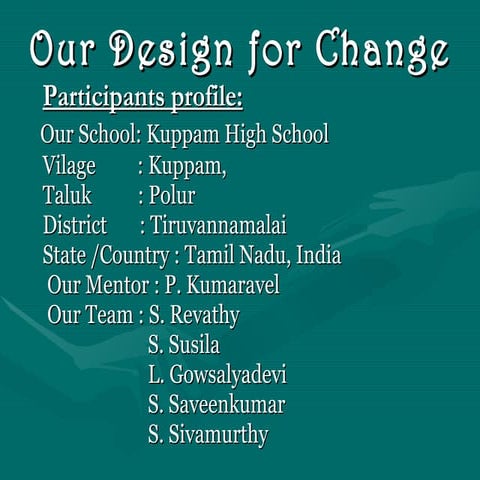 Our Design for Change

Participants profile:

Our School: Kuppam High School
Vilage : Kuppam,
Taluk : Polur
District : Tiruvannamalai
State /Country : Tamil Nadu, India
Our Mentor : P. Kumaravel
Our Team : S. Revathy
S. Susila
L. Gowsalyadevi
S. Saveenkumar
S. Sivamurthy